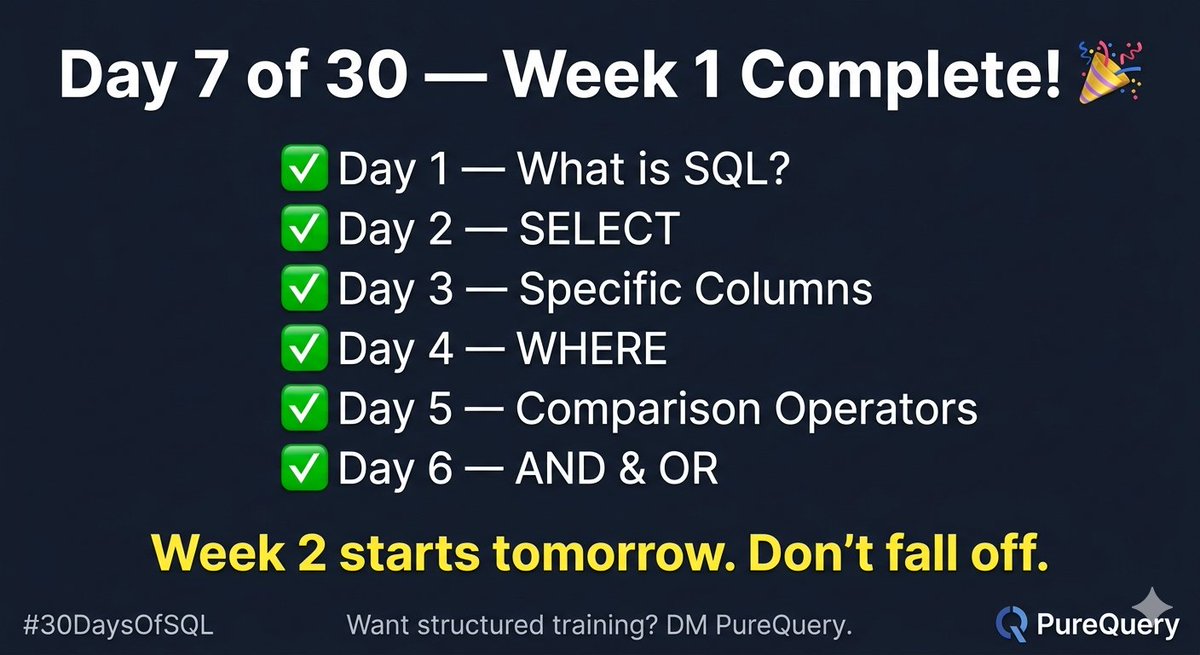 Day 7 of 30 — Week 1 Complete! 🎉

✅ Day 1 — What is SQL?
✅ Day 2 — SELECT
✅ Day 3 — Specific Columns
✅ Day 4 — WHERE
✅ Day 5 — Comparison Operators
✅ Day 6 — AND & OR

Week 2 starts tomorrow. Don't fall off.

#30DaysOfSQL

Want structured training? DM PureQuery.

PureQuery